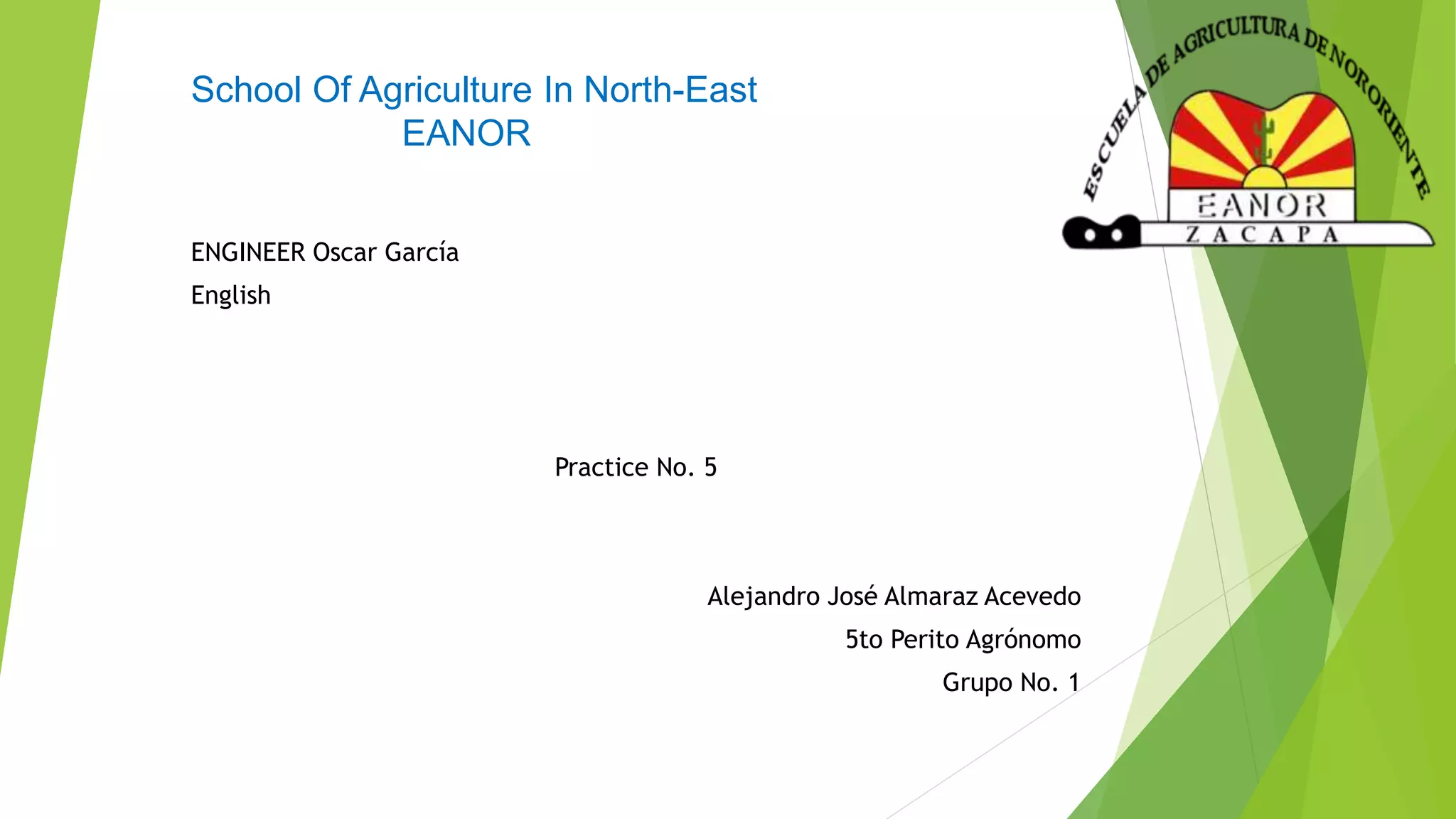 School Of Agriculture In North-East
EANOR

ESCUELA DE AGRICULTURA DE NORORIENTE
EANOR
ZACAPA

ENGINEER Oscar García

English

Practice No. 5

Alejandro José Almaraz Acevedo

5to Perito Agrónomo

Grupo No. 1